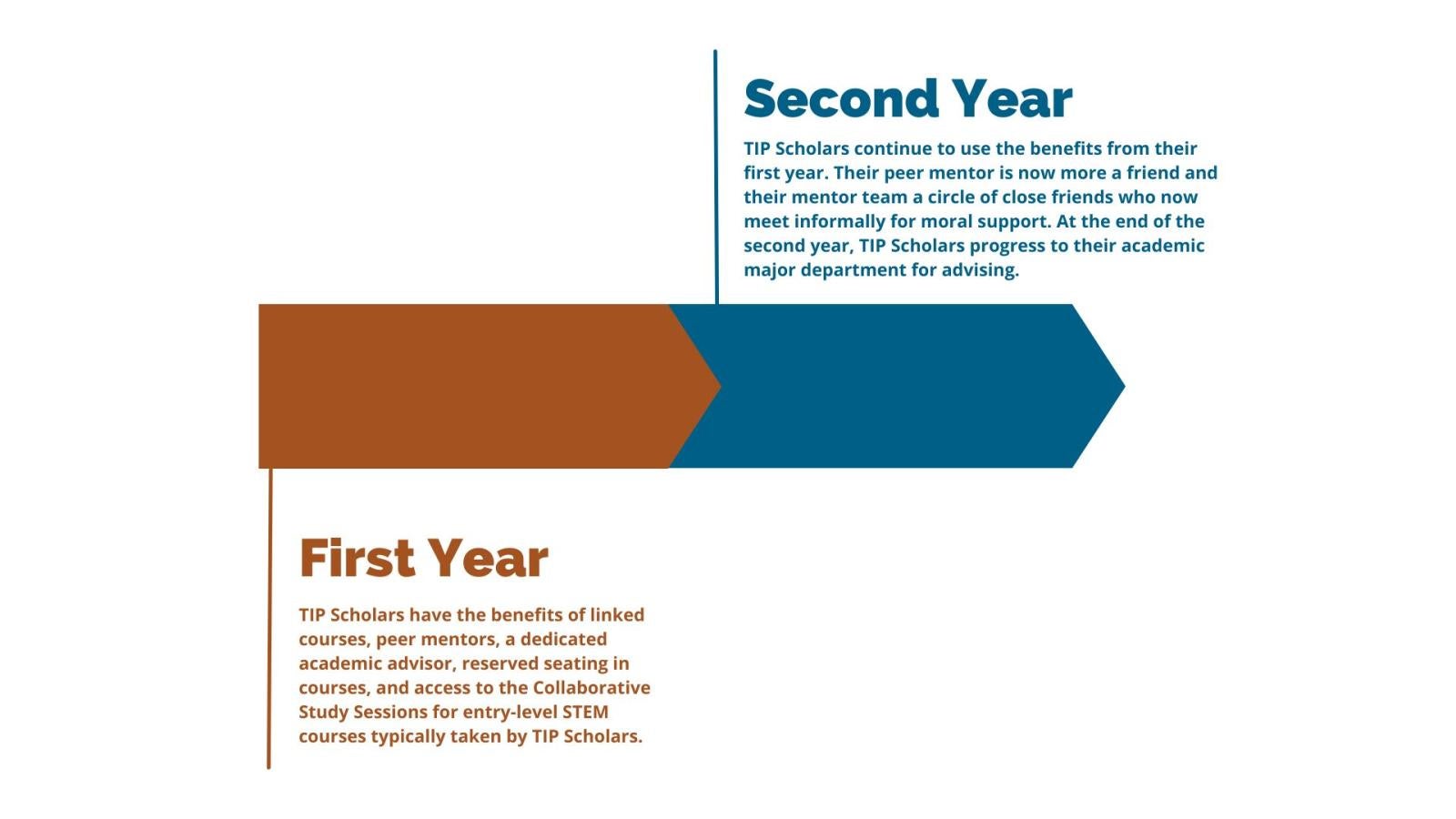 Second Year

TIP Scholars continue to use the benefits from their first year. Their peer mentor is now more a friend and their mentor team a circle of close friends who now meet informally for moral support. At the end of the second year, TIP Scholars progress to their academic major department for advising.

First Year

TIP Scholars have the benefits of linked courses, peer mentors, a dedicated academic advisor, reserved seating in courses, and access to the Collaborative Study Sessions for entry-level STEM courses typically taken by TIP Scholars.